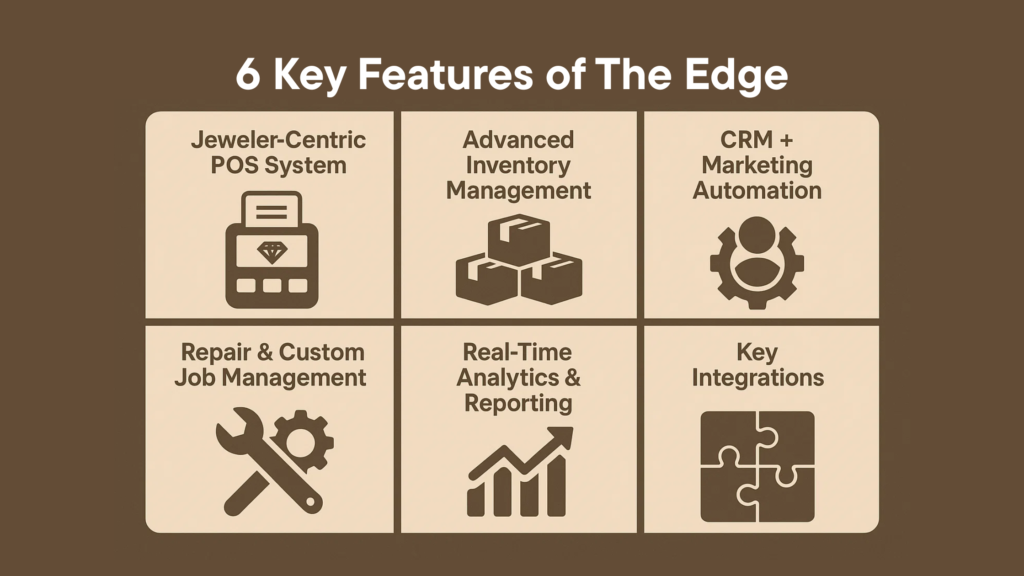 6 Key Features of The Edge

Jeweler-Centric POS System

Advanced Inventory Management

CRM + Marketing Automation

Repair & Custom Job Management

Real-Time Analytics & Reporting

Key Integrations